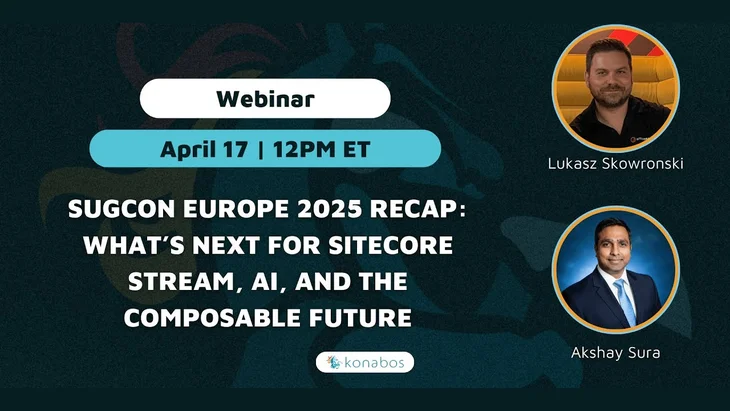 Webinar

April 17 | 12PM ET

SUGCON EUROPE 2025 RECAP: WHAT'S NEXT FOR SITECORE STREAM, AI, AND THE COMPOSABLE FUTURE

konabos

Lukasz Skowronski

Akshay Sura